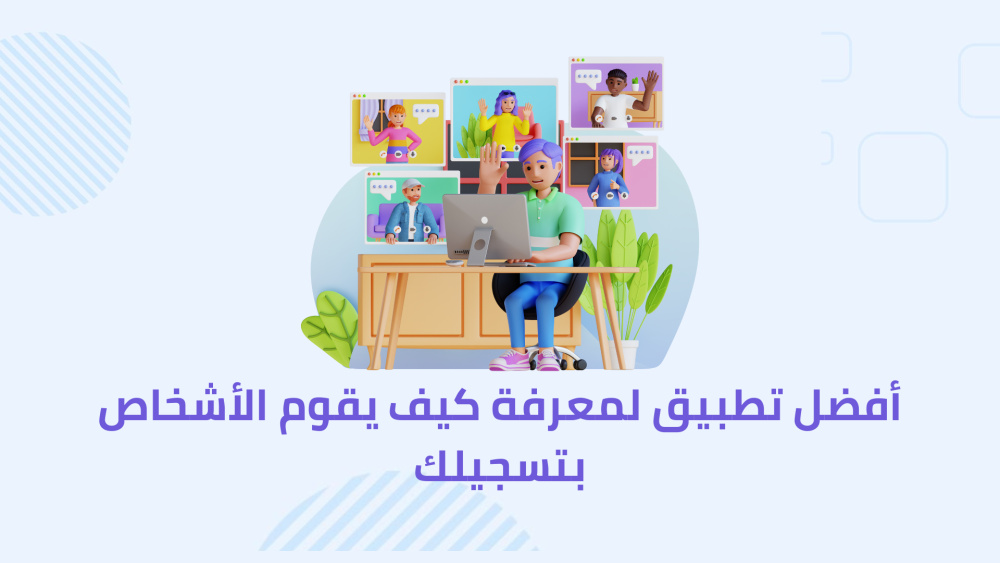 أفضل تطبيق لمعرفة كيف يقوم الأشخاص بتسجيلك